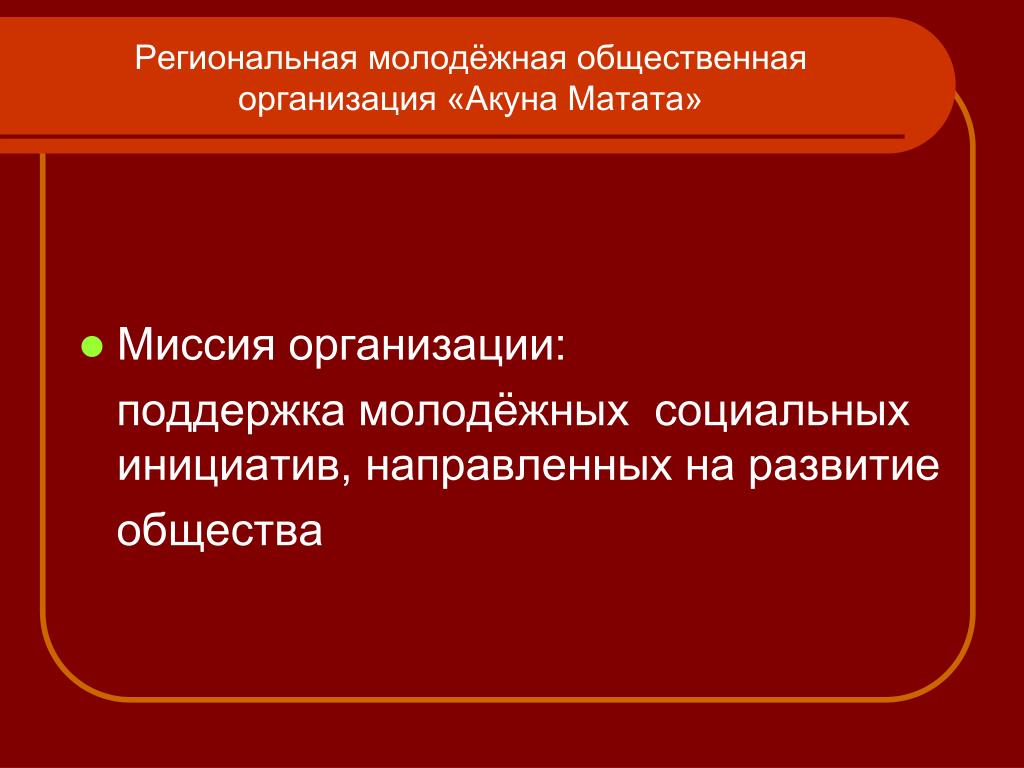 Региональная молодёжная общественная организация «Акуна Матата»

Миссия организации:

поддержка молодёжных социальных инициатив, направленных на развитие общества